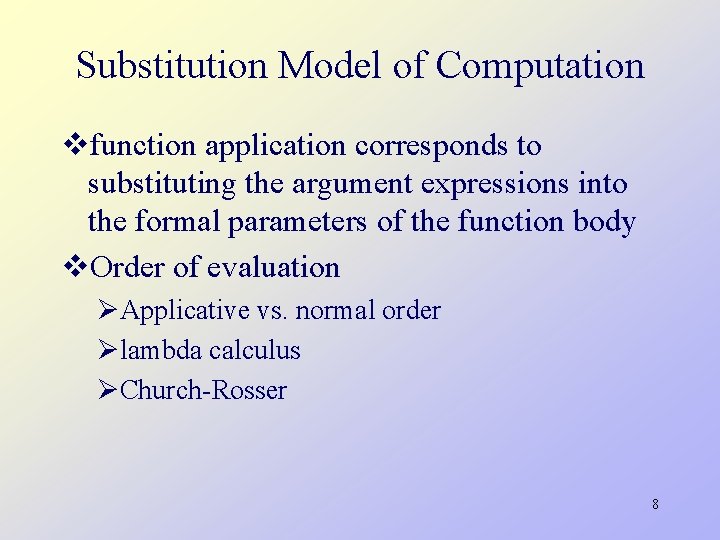 Substitution Model of Computation

❖function application corresponds to substituting the argument expressions into the formal parameters of the function body

❖Order of evaluation

➢Applicative vs. normal order

➢lambda calculus

➢Church-Rosser

8